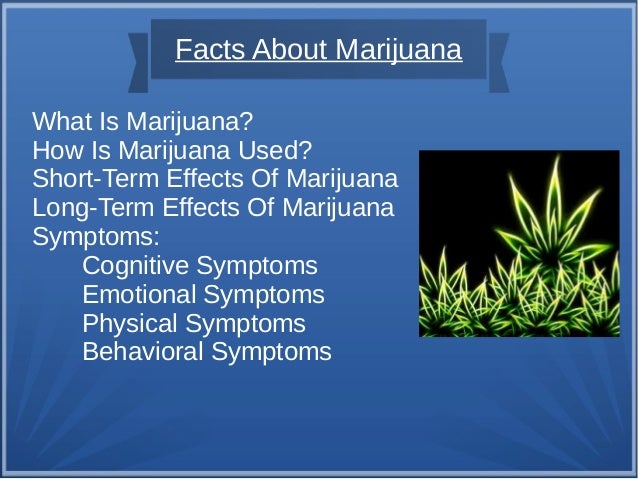 Facts About Marijuana

What Is Marijuana?
How Is Marijuana Used?
Short-Term Effects Of Marijuana
Long-Term Effects Of Marijuana
Symptoms:
Cognitive Symptoms
Emotional Symptoms
Physical Symptoms
Behavioral Symptoms